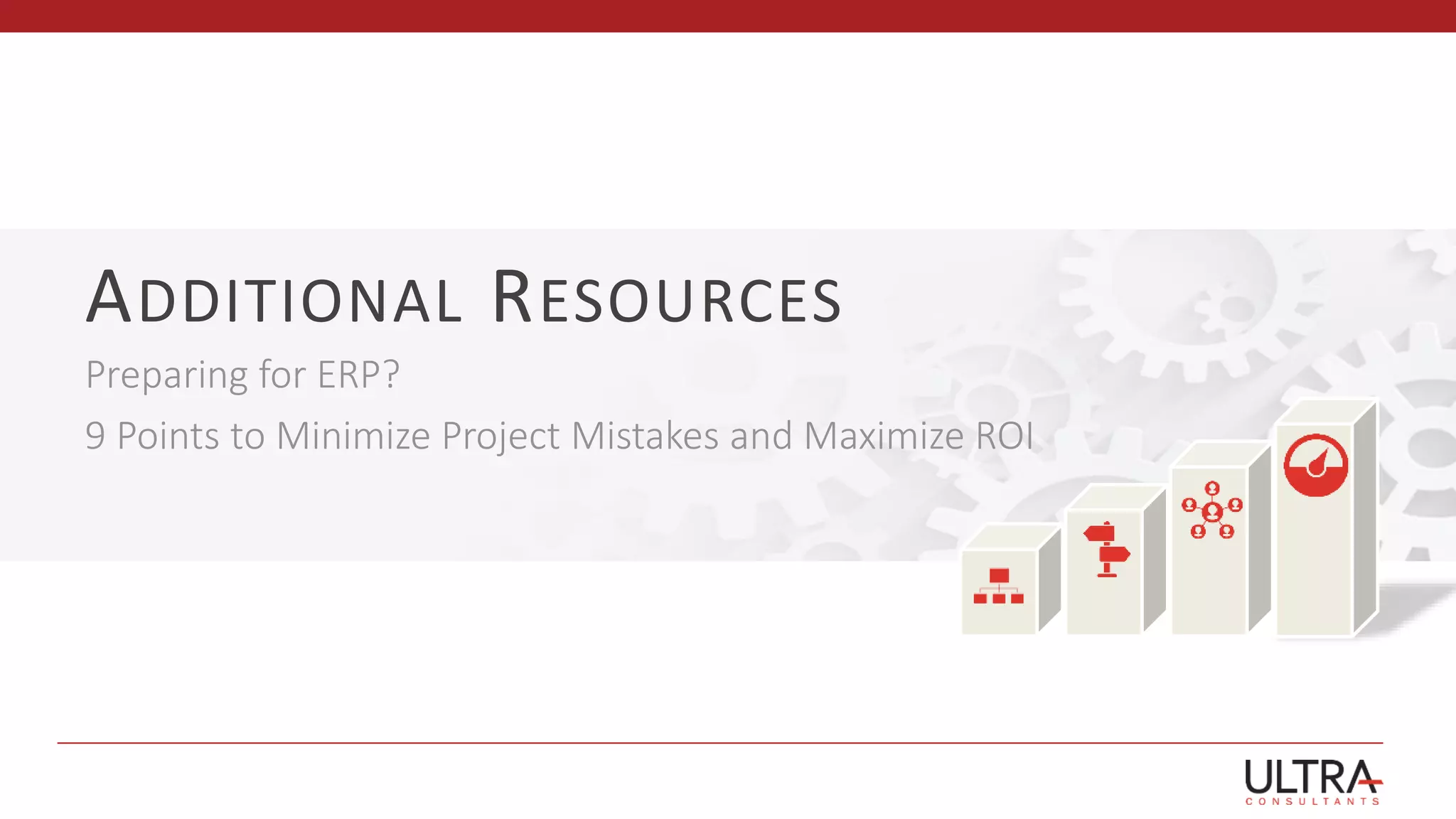 ADDITIONAL RESOURCES

Preparing for ERP?

9 Points to Minimize Project Mistakes and Maximize ROI

ULTRA
CONSULTANTS